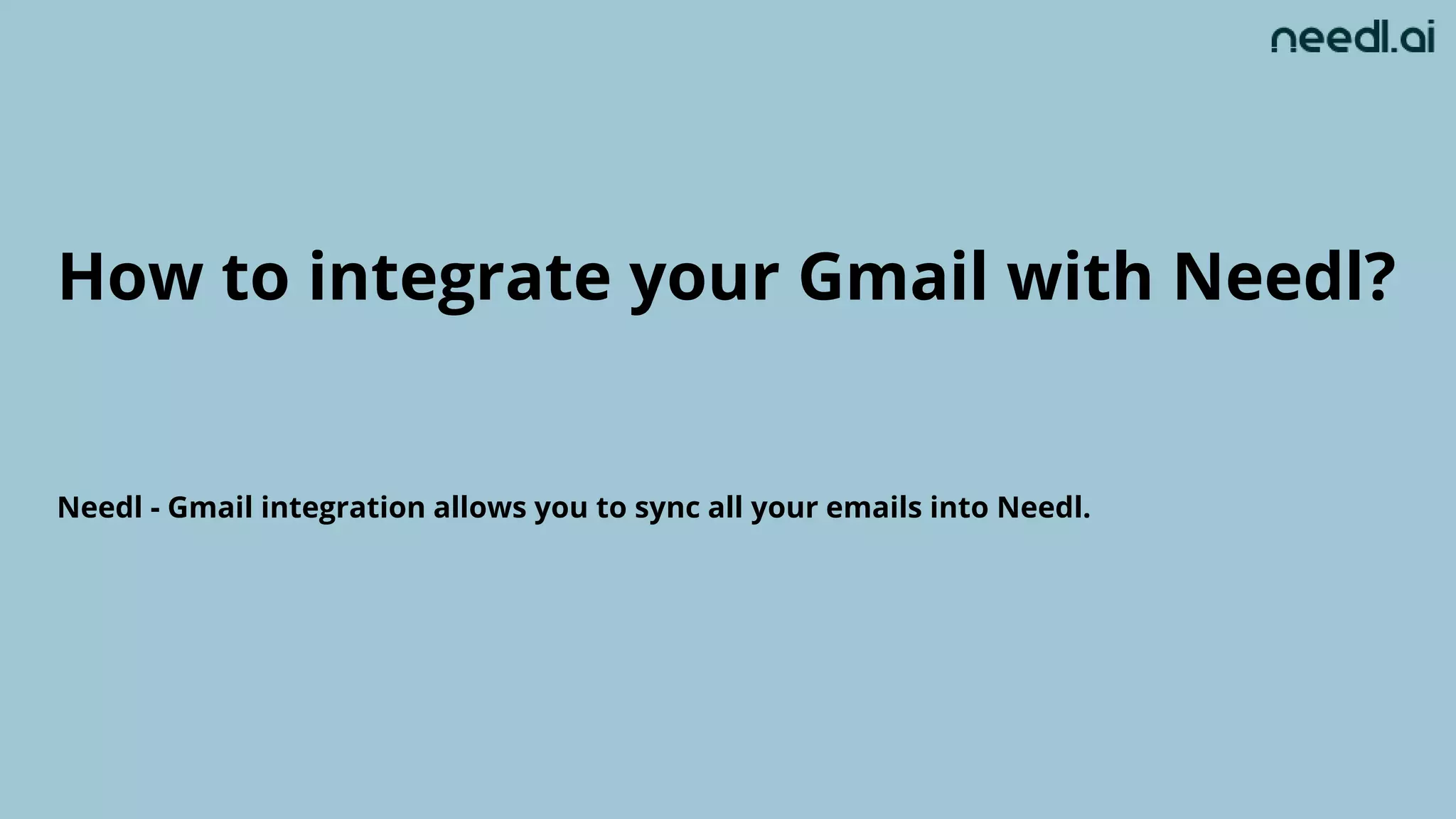 needl.ai

How to integrate your Gmail with Needl?

Needl - Gmail integration allows you to sync all your emails into Needl.